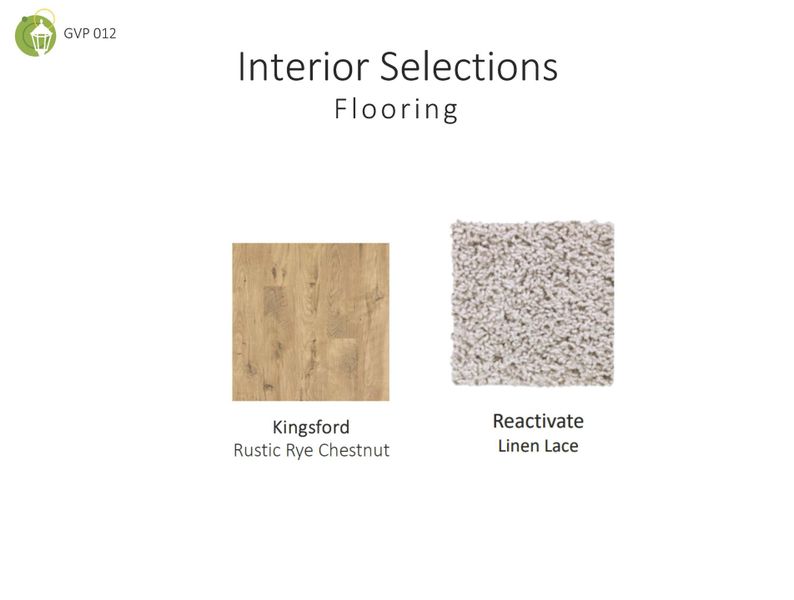 GVP 012

Interior Selections
Flooring

Kingsford
Rustic Rye Chestnut

Reactivate
Linen Lace